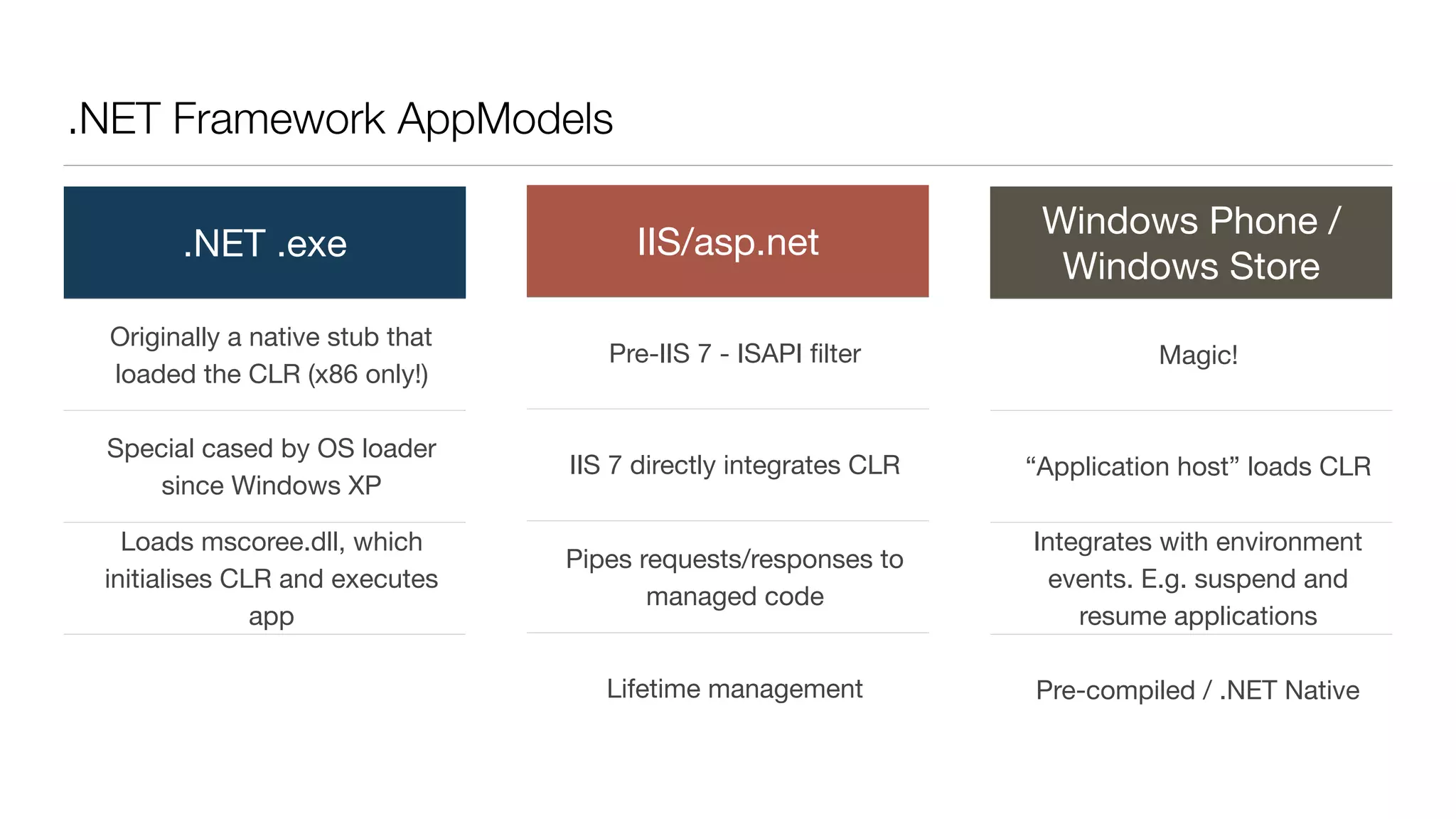 .NET Framework AppModels

.NET .exe

Originally a native stub that loaded the CLR (x86 only!)

Special cased by OS loader since Windows XP

Loads mscoree.dll, which initialises CLR and executes app

IIS/asp.net

Pre-IIS 7 - ISAPI filter

IIS 7 directly integrates CLR

Pipes requests/responses to managed code

Lifetime management

Windows Phone / Windows Store

Magic!

“Application host” loads CLR

Integrates with environment events. E.g. suspend and resume applications

Pre-compiled / .NET Native